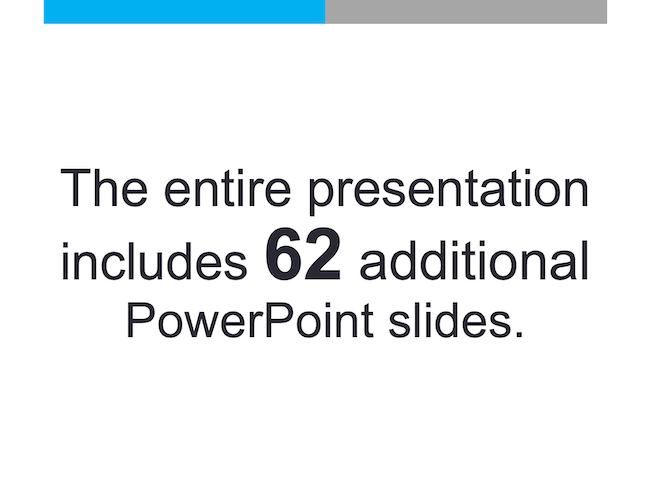 The entire presentation includes 62 additional PowerPoint slides.